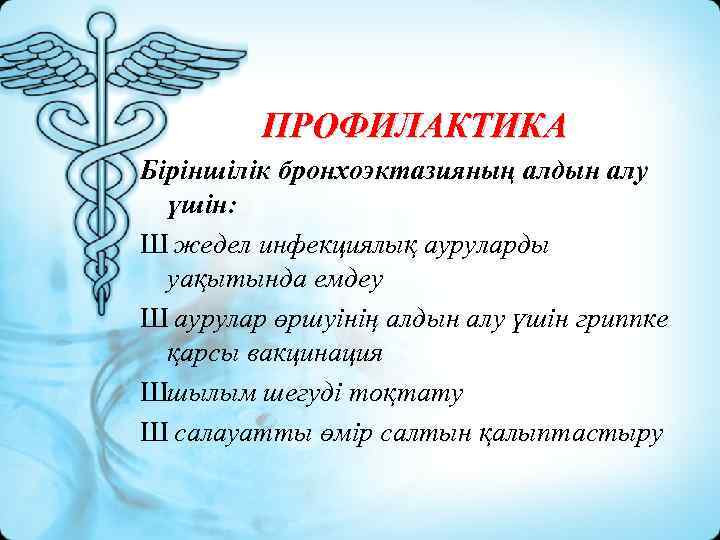 ПРОФИЛАКТИКА

Біріншілік бронхоэктазияның алдын алу үшін:

Ш жедел инфекциялық ауруларды уақытында емдеу

Ш аурулар өршуінің алдын алу үшін гриппке қарсы вакцинация

Шшылым шегуді тоқтату

Ш салауатты өмір салтын қалыптастыру